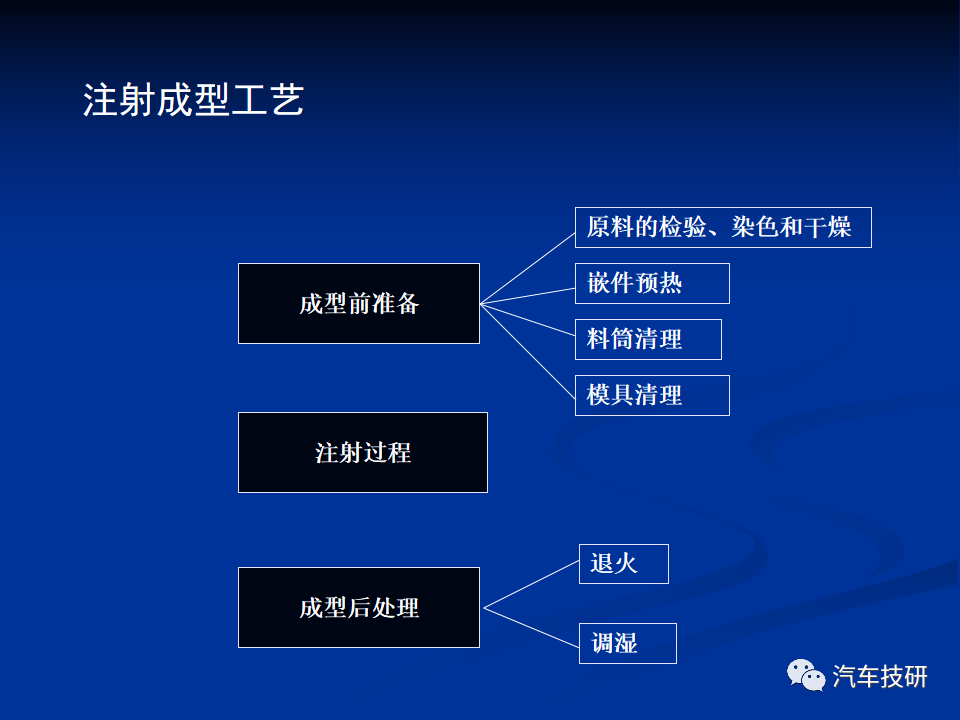 注射成型工艺

成型前准备

原料的检验、染色和干燥

嵌件预热

料筒清理

模具清理

注射过程

成型后处理

退火

调湿

汽车技研